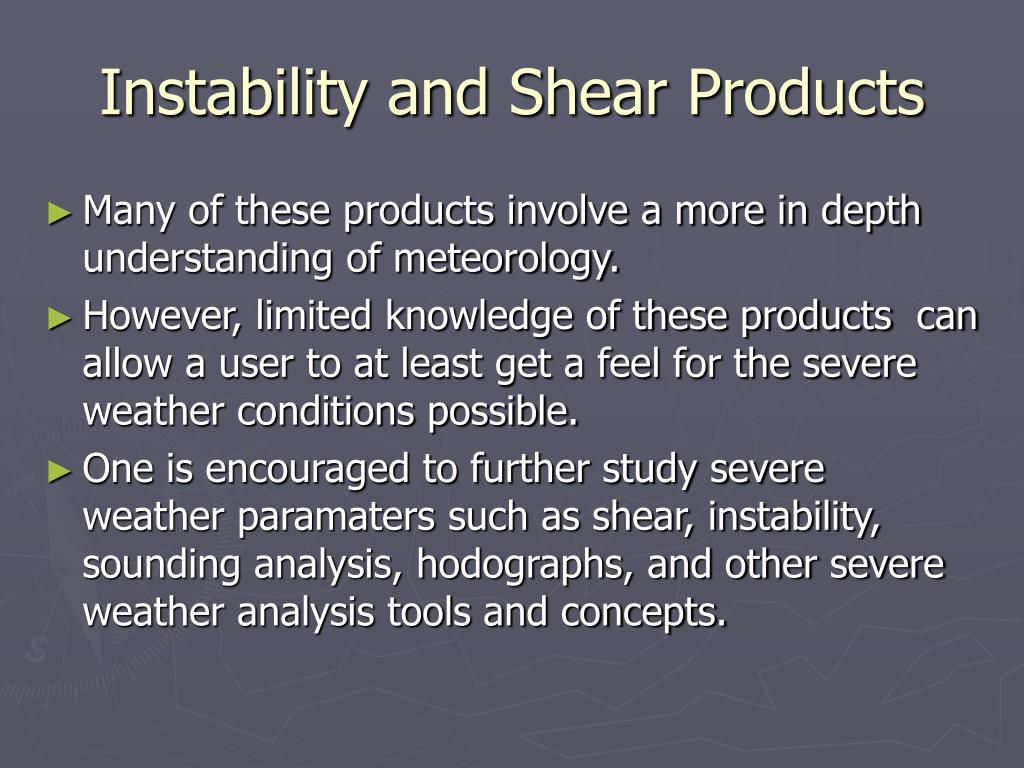 Instability and Shear Products

► Many of these products involve a more in depth understanding of meteorology.

► However, limited knowledge of these products can allow a user to at least get a feel for the severe weather conditions possible.

► One is encouraged to further study severe weather paramaters such as shear, instability, sounding analysis, hodographs, and other severe weather analysis tools and concepts.